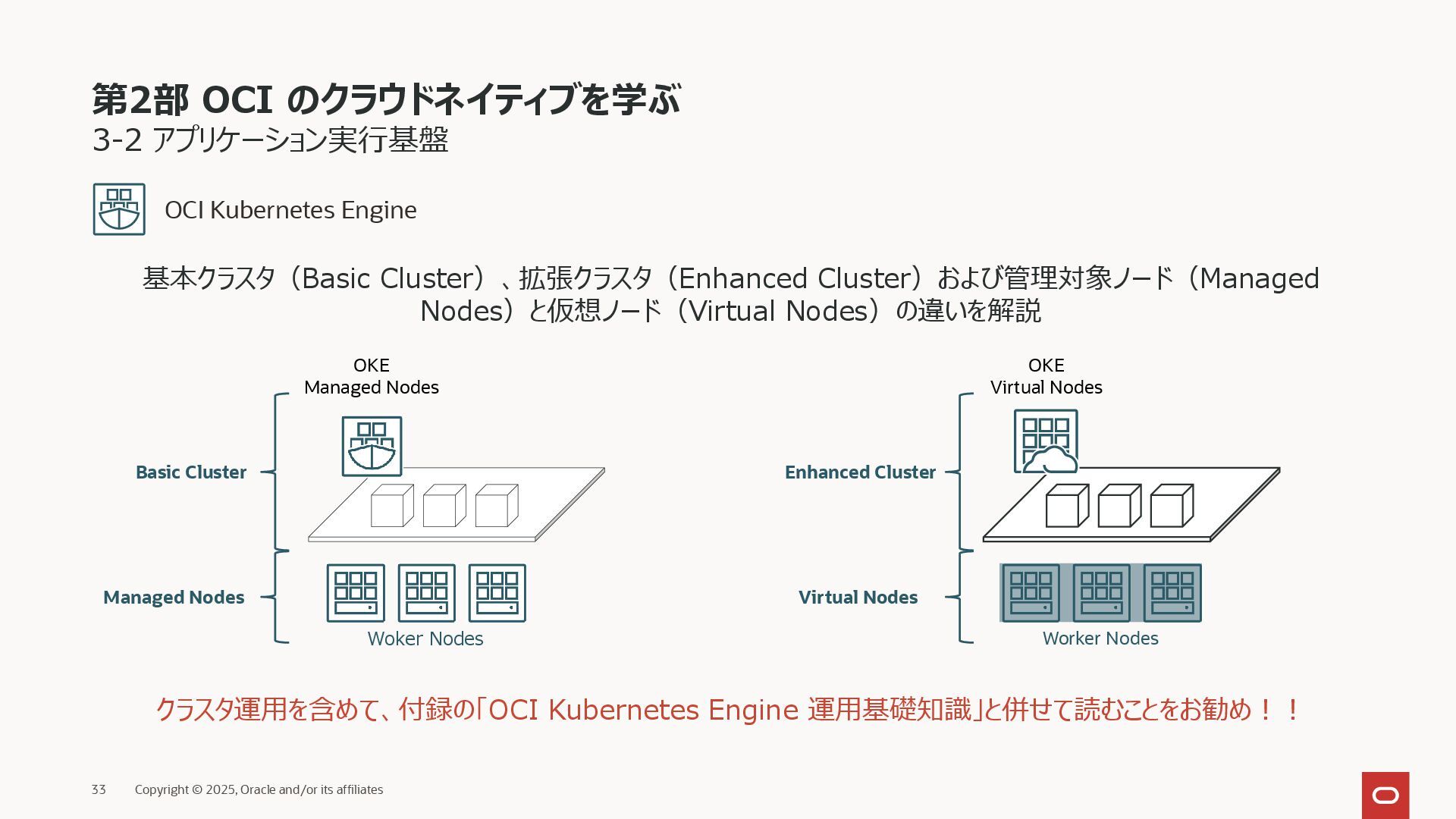 第2部 OCI のクラウドネイティブを学ぶ
3-2 アプリケーション実行基盤

OCI Kubernetes Engine

基本クラスタ（Basic Cluster）、拡張クラスタ（Enhanced Cluster）および管理対象ノード（Managed Nodes）と仮想ノード（Virtual Nodes）の違いを解説

OKE
Managed Nodes

Basic Cluster

Managed Nodes

Woker Nodes

OKE
Virtual Nodes

Enhanced Cluster

Virtual Nodes

Worker Nodes

クラスタ運用を含めて、付録の「OCI Kubernetes Engine 運用基礎知識」と併せて読むことをお勧め！！

33 Copyright © 2025, Oracle and/or its affiliates